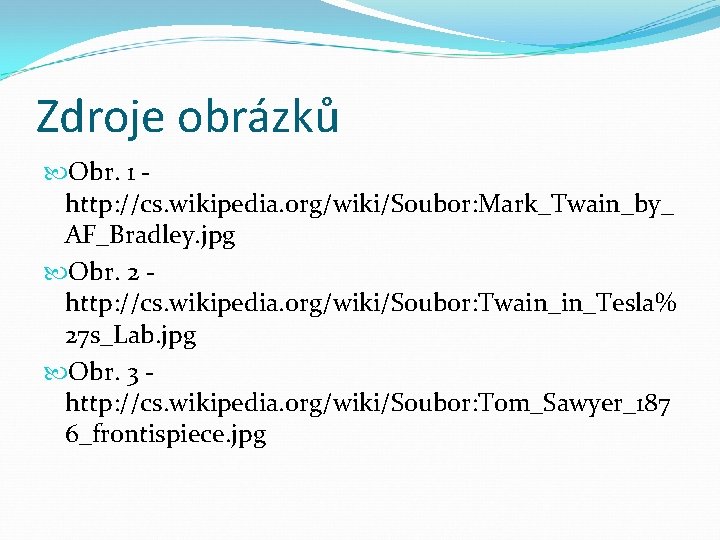 Zdroje obrázků

Obr. 1 - http://cs.wikipedia.org/wiki/Soubor:Mark_Twain_by_AF_Bradley.jpg

Obr. 2 - http://cs.wikipedia.org/wiki/Soubor:Twain_in_Tesla%27s_Lab.jpg

Obr. 3 - http://cs.wikipedia.org/wiki/Soubor:Tom_Sawyer_1876_frontispiece.jpg